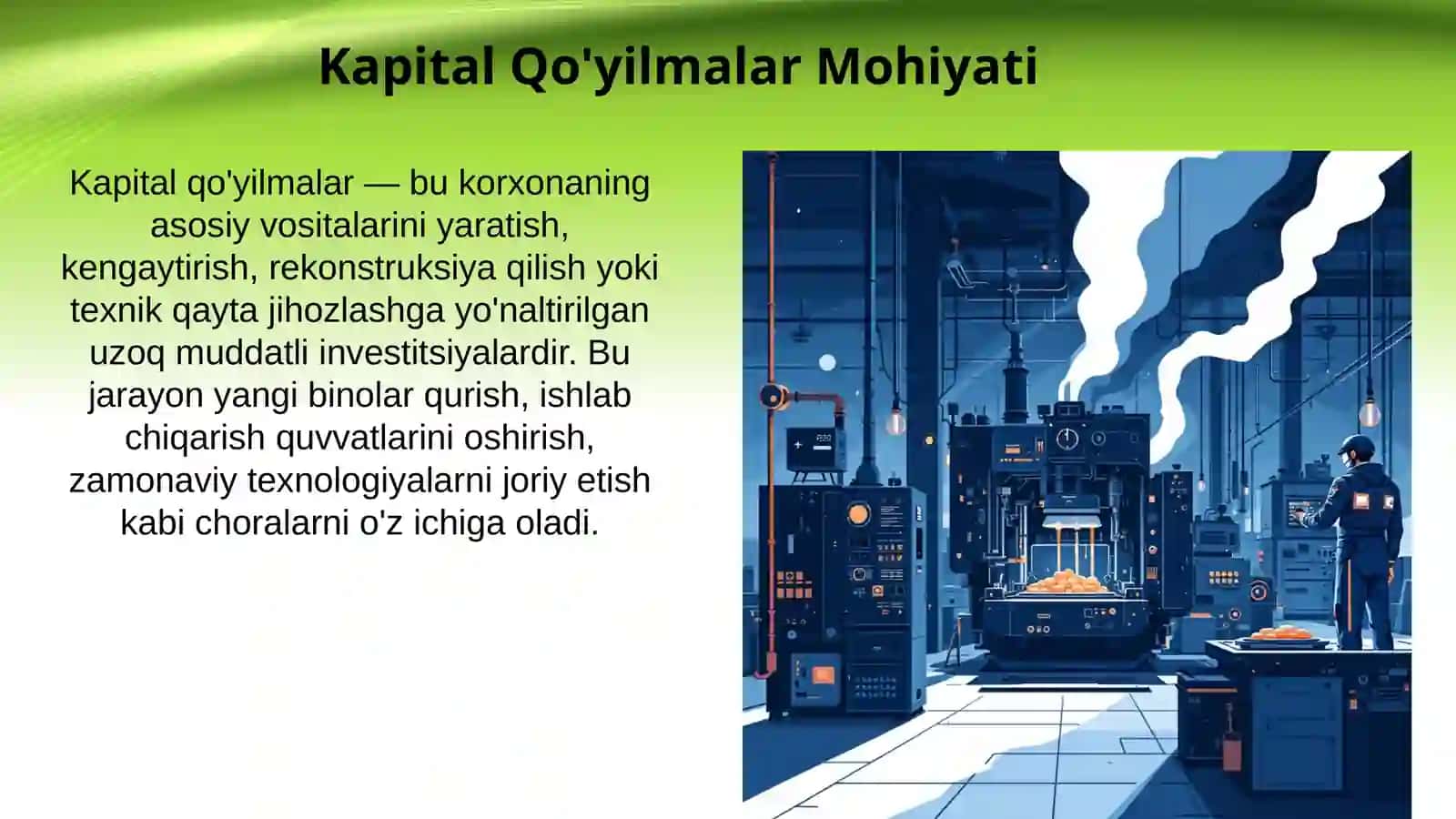 Kapital Qo'yilmalar Mohiyati

Kapital qo'yilmalar — bu korxonaning asosiy vositalarini yaratish, kengaytirish, rekonstruksiya qilish yoki texnik qayta jihozlashga yo'naltirilgan uzoq muddatli investitsiyalardir. Bu jarayon yangi binolar qurish, ishlab chiqarish quvvatlarini oshirish, zamonaviy texnologiyalarni joriy etish kabi choralarni o'z ichiga oladi.